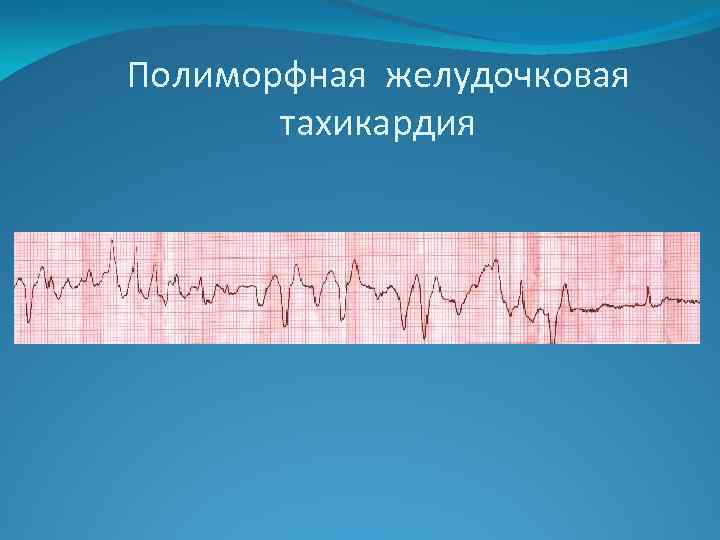 Полиморфная желудочковая тахикардия